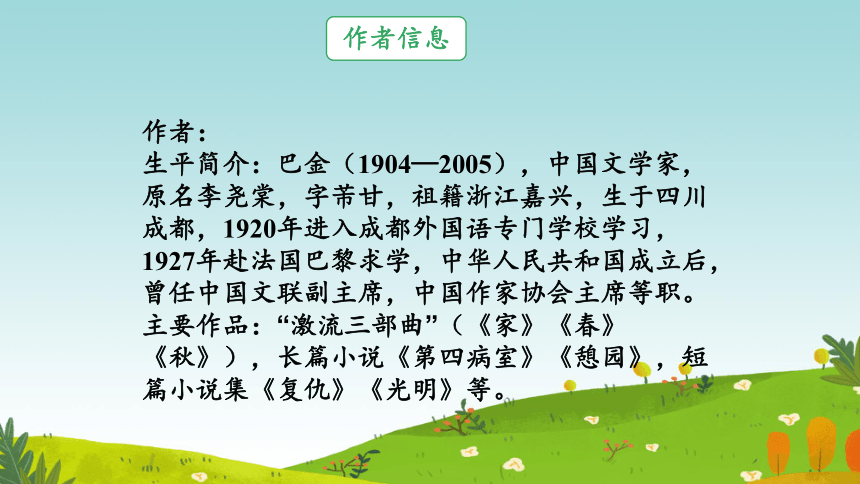 作者信息

作者：

生平简介：巴金（1904—2005），中国文学家，原名李尧棠，字芾甘，祖籍浙江嘉兴，生于四川成都，1920年进入成都外国语专门学校学习，1927年赴法国巴黎求学，中华人民共和国成立后，曾任中国文联副主席，中国作家协会主席等职。

主要作品：“激流三部曲”（《家》《春》《秋》），长篇小说《第四病室》《憩园》，短篇小说集《复仇》《光明》等。